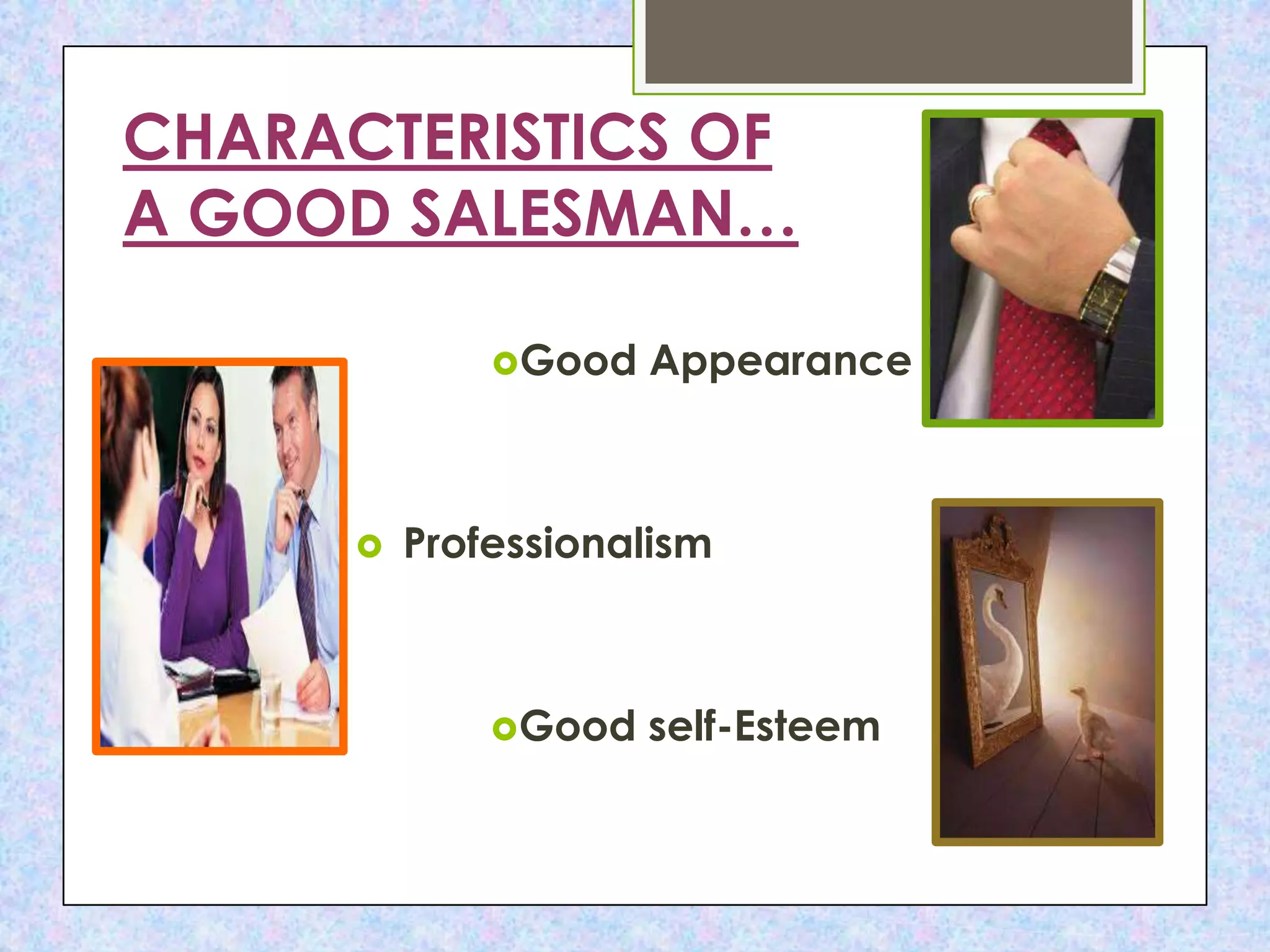 CHARACTERISTICS OF A GOOD SALESMAN…

Good Appearance

Professionalism

Good self-Esteem